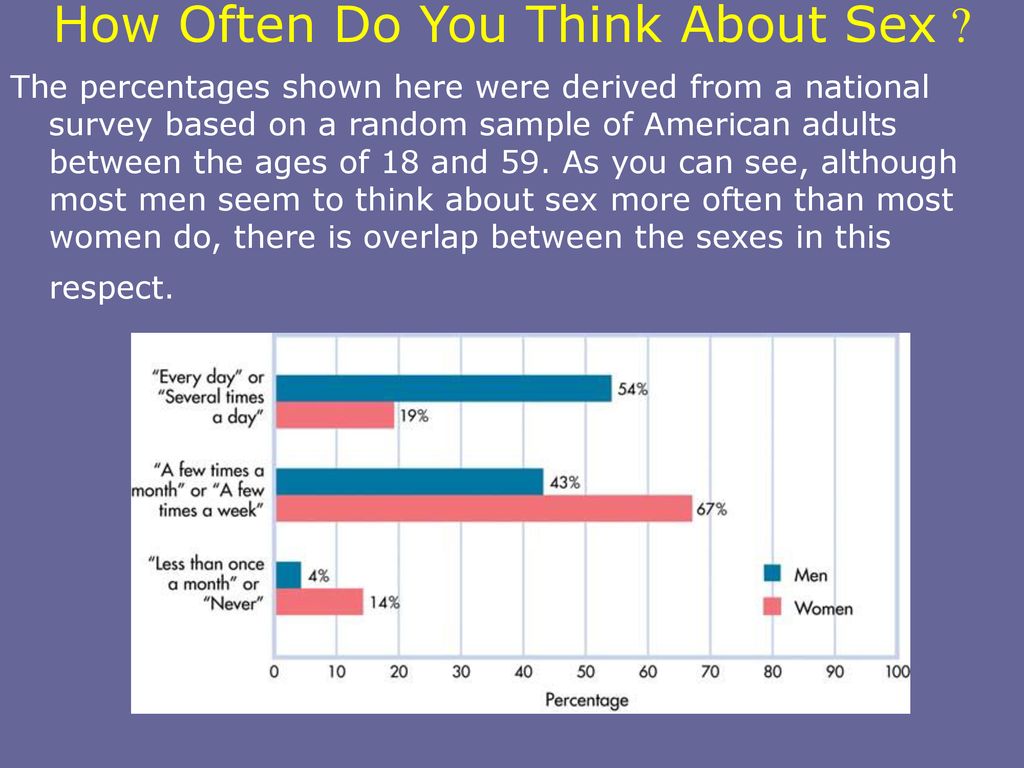 How Often Do You Think About Sex ?

The percentages shown here were derived from a national survey based on a random sample of American adults between the ages of 18 and 59. As you can see, although most men seem to think about sex more often than most women do, there is overlap between the sexes in this respect.

"Every day" or "Several times a day"
54%
19%

"A few times a month" or "A few times a week"
43%
67%

"Less than once a month" or "Never"
4%
14%

Men
Women

0 10 20 30 40 50 60 70 80 90 100
Percentage